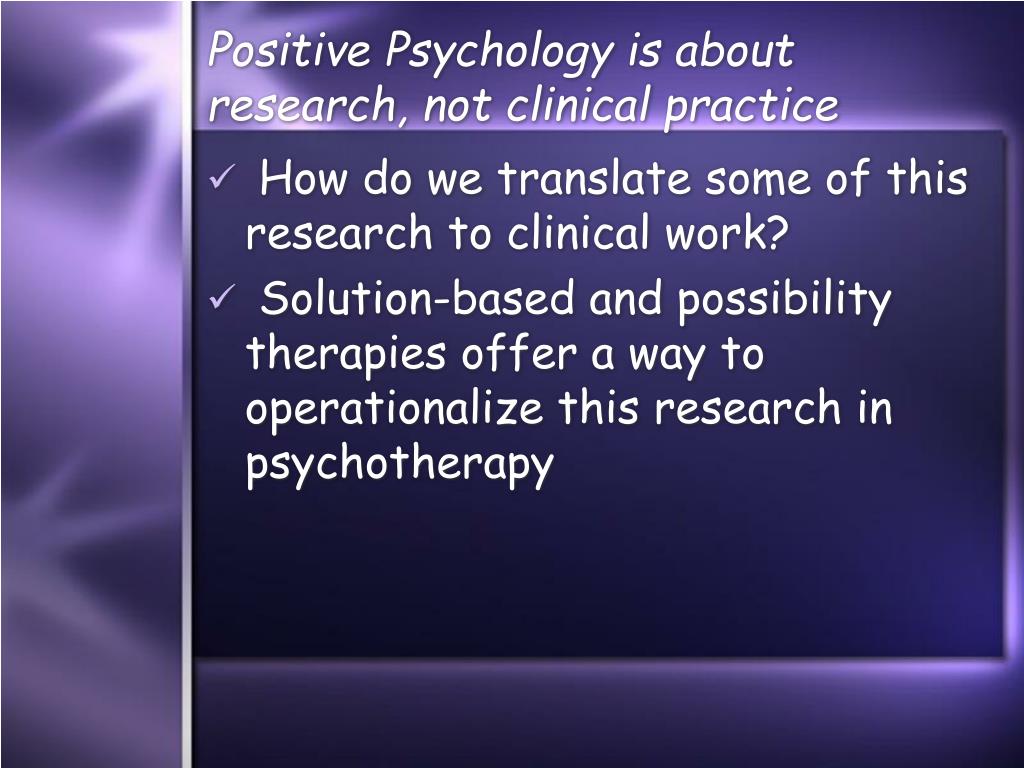 Positive Psychology is about research, not clinical practice

✓ How do we translate some of this research to clinical work?

✓ Solution-based and possibility therapies offer a way to operationalize this research in psychotherapy